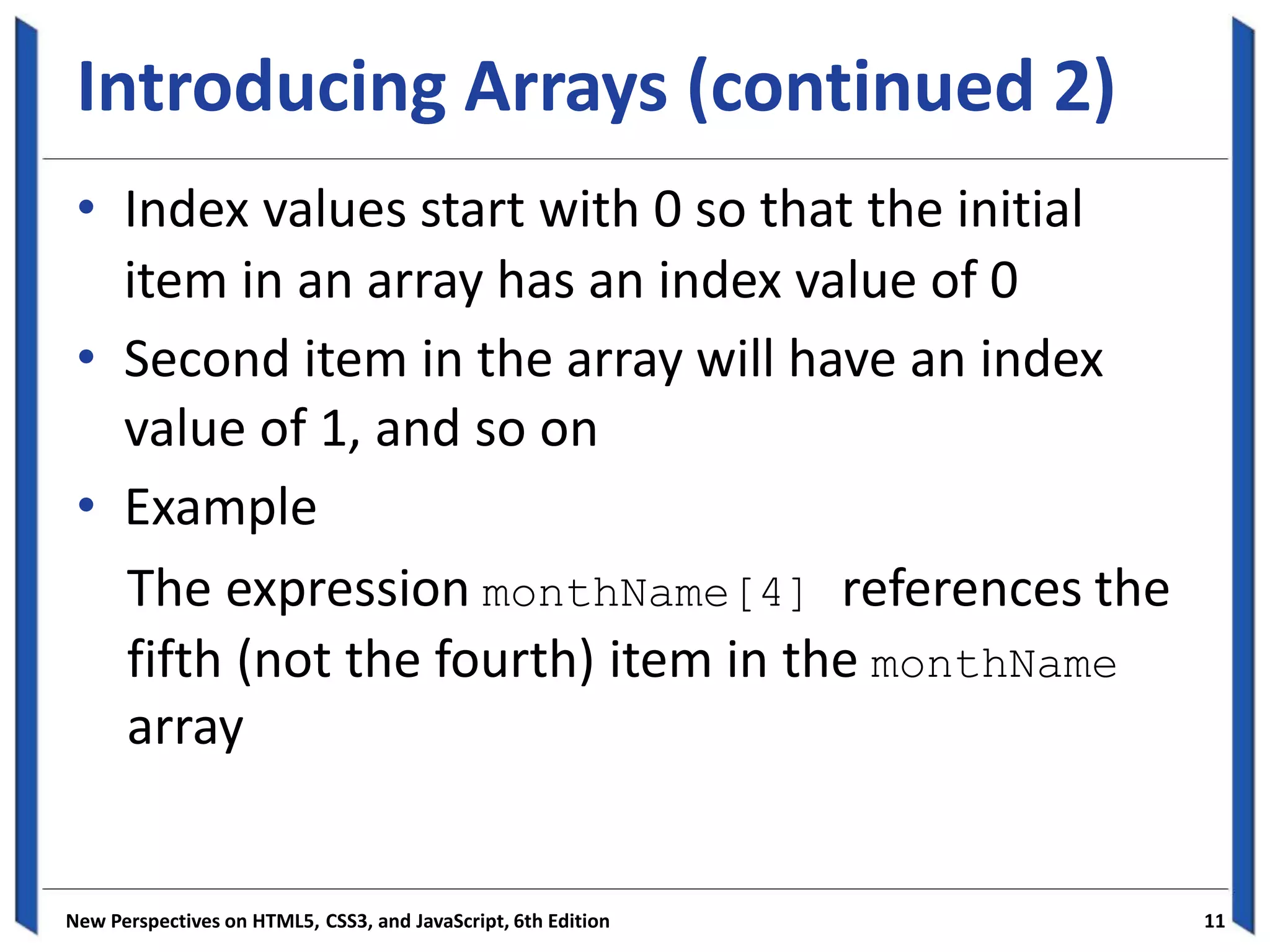 Introducing Arrays (continued 2)

• Index values start with 0 so that the initial item in an array has an index value of 0

• Second item in the array will have an index value of 1, and so on

• Example

The expression monthName[4] references the fifth (not the fourth) item in the monthName array

New Perspectives on HTML5, CSS3, and JavaScript, 6th Edition

11